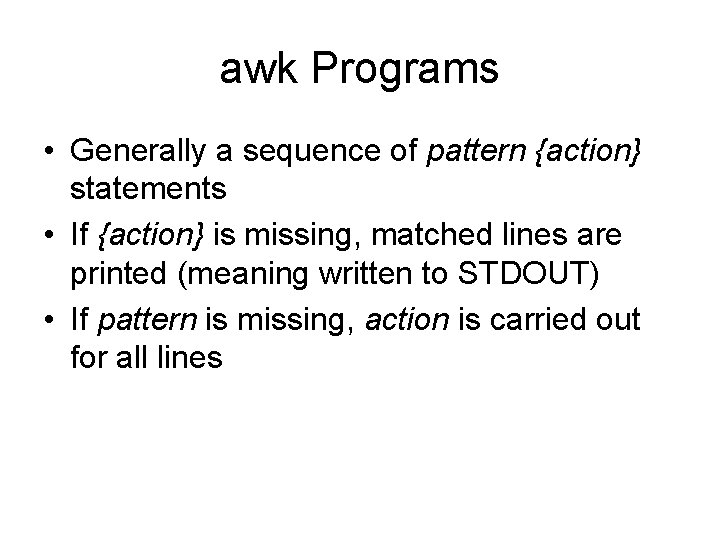 awk Programs

• Generally a sequence of pattern {action} statements
• If {action} is missing, matched lines are printed (meaning written to STDOUT)
• If pattern is missing, action is carried out for all lines